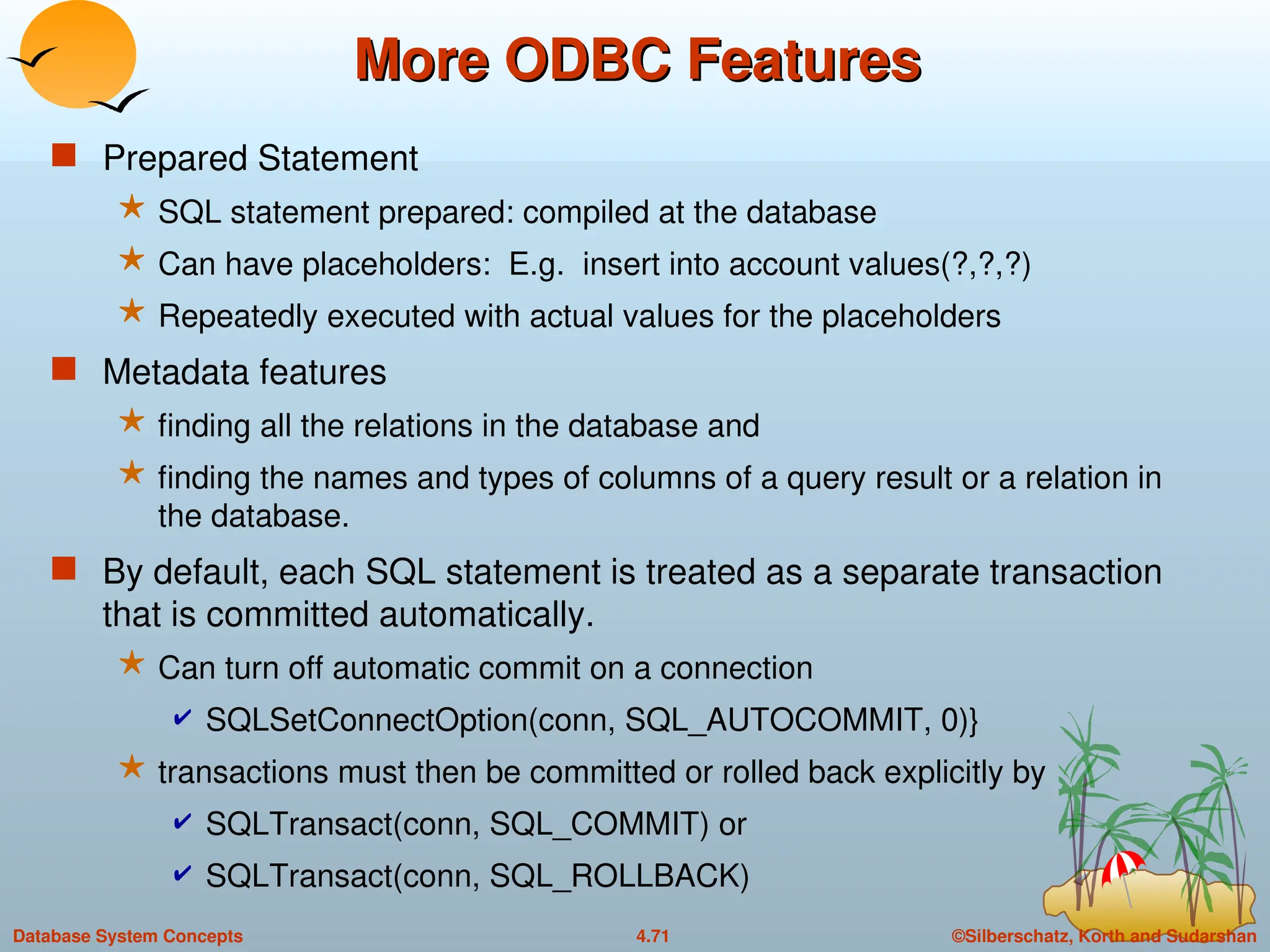 More ODBC Features

Prepared Statement

SQL statement prepared: compiled at the database

Can have placeholders: E.g. insert into account values(?,?,?)

Repeatedly executed with actual values for the placeholders

Metadata features

finding all the relations in the database and

finding the names and types of columns of a query result or a relation in the database.

By default, each SQL statement is treated as a separate transaction that is committed automatically.

Can turn off automatic commit on a connection

SQLSetConnectOption(conn, SQL_AUTOCOMMIT, 0)}

transactions must then be committed or rolled back explicitly by

SQLTransact(conn, SQL_COMMIT) or

SQLTransact(conn, SQL_ROLLBACK)

Database System Concepts 4.71 ©Silberschatz, Korth and Sudarshan